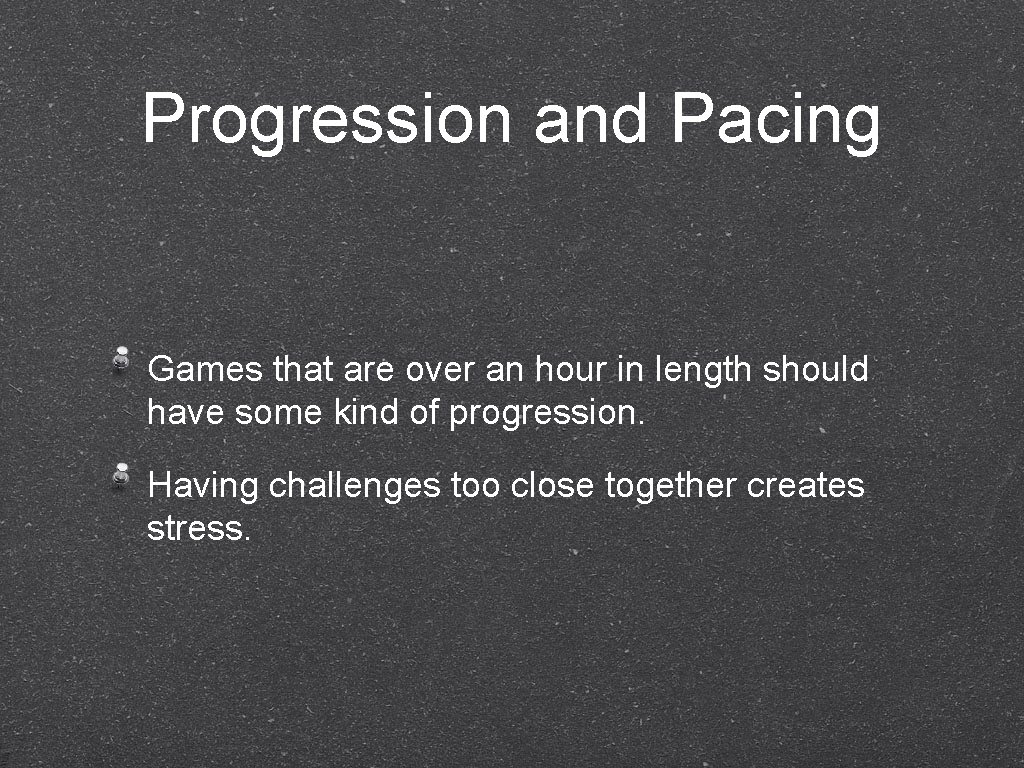 Progression and Pacing

Games that are over an hour in length should have some kind of progression.

Having challenges too close together creates stress.